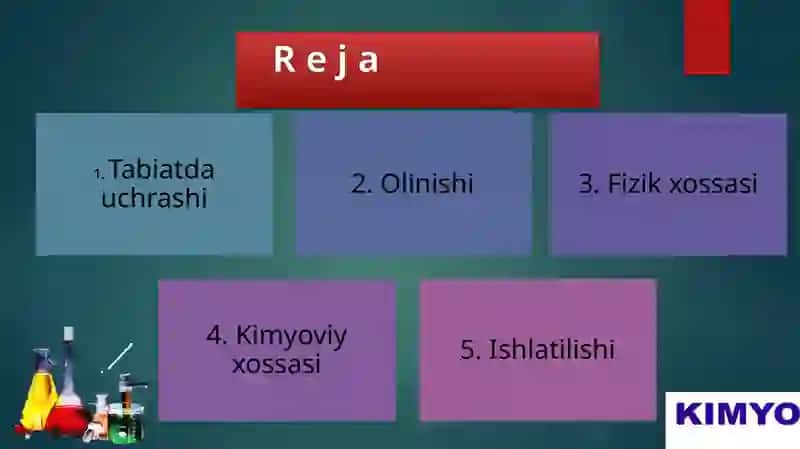 R e j a

1. Tabiatda uchrashi

2. Olinishi

3. Fizik xossasi

4. Kimyoviy xossasi

5. Ishlatilishi

KIMYO